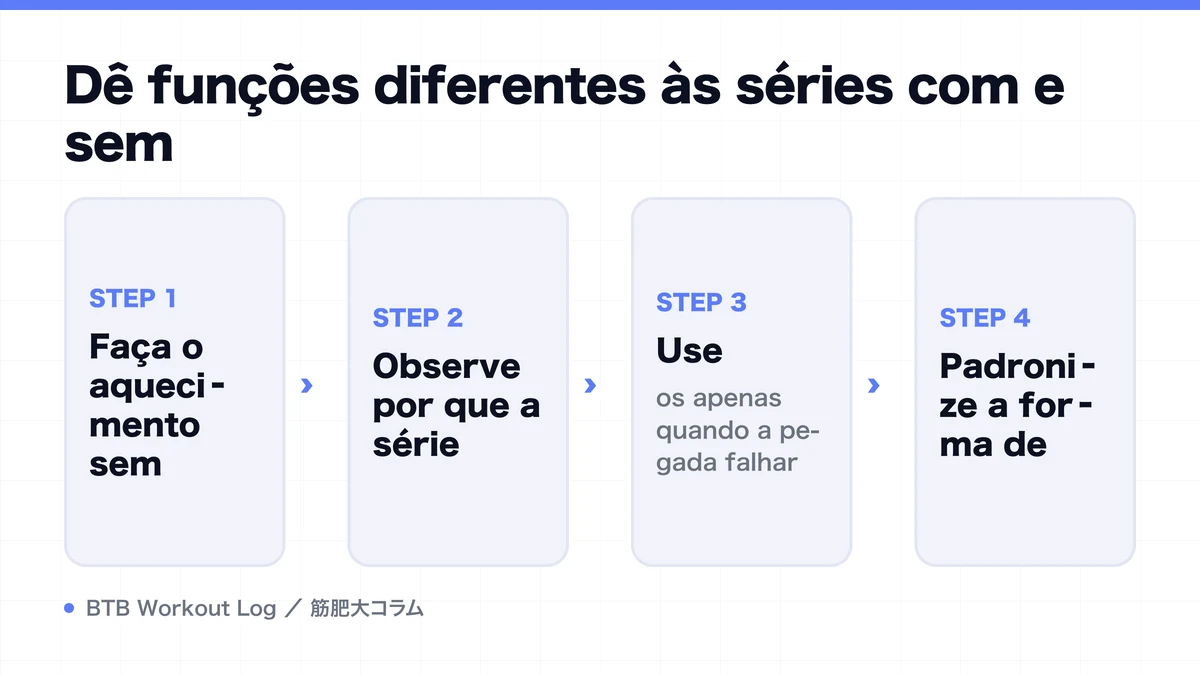 Dê funções diferentes às séries com e sem

STEP 1
Faça o aquecimento sem

›

STEP 2
Observe por que a série

›

STEP 3
Use
os apenas quando a pegada falhar

›

STEP 4
Padronize a forma de

BTB Workout Log ／ 筋肥大コラム